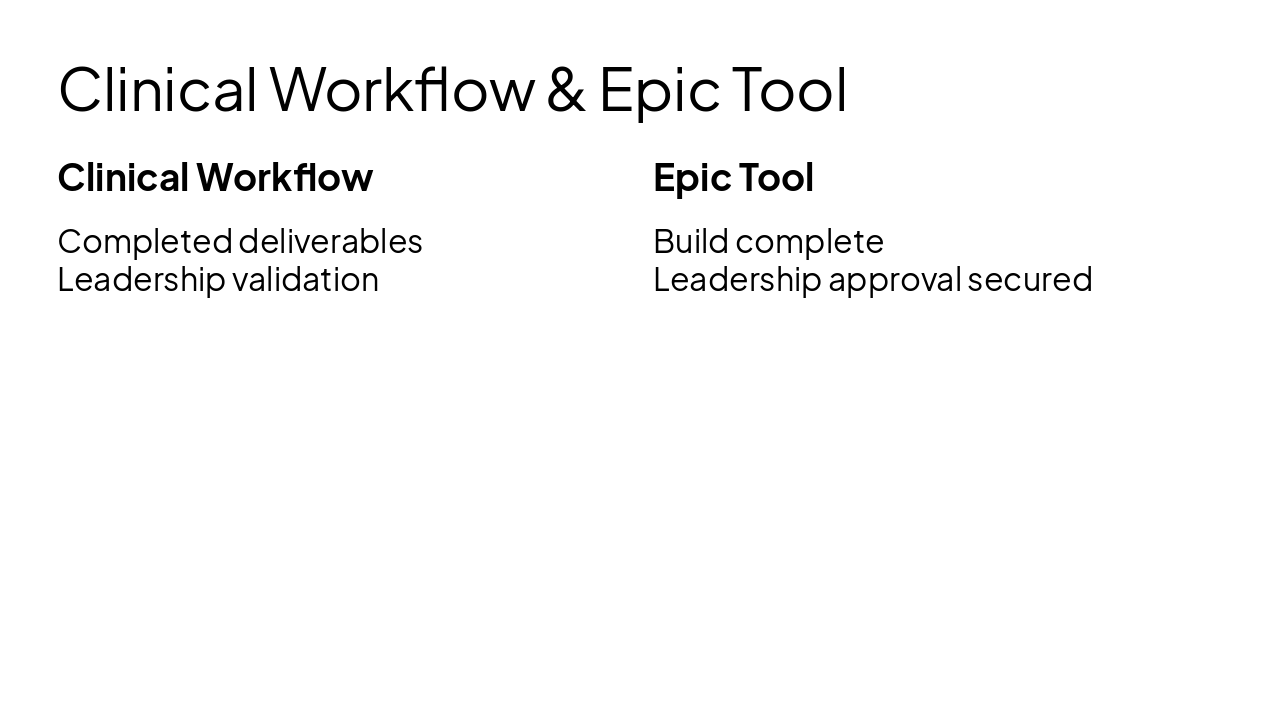 Clinical Workflow & Epic Tool

Clinical Workflow

Completed deliverables
Leadership validation

Epic Tool

Build complete
Leadership approval secured